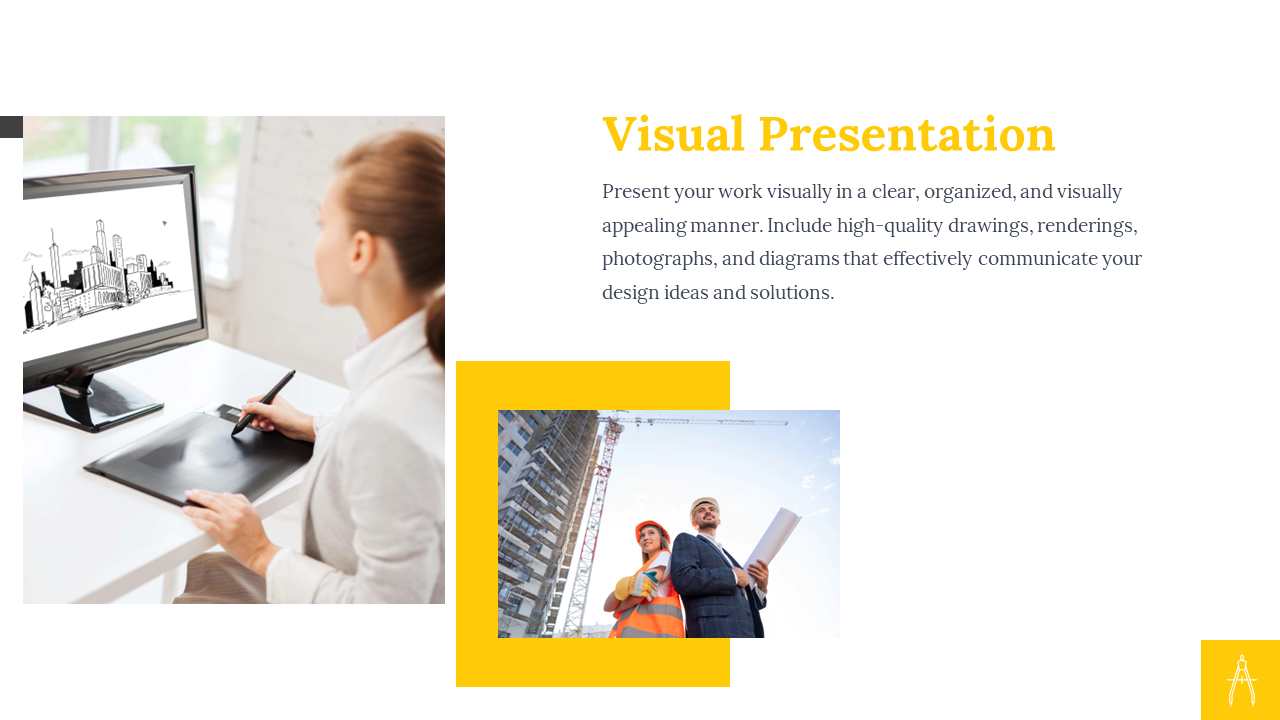 Visual Presentation

Present your work visually in a clear, organized, and visually appealing manner. Include high-quality drawings, renderings, photographs, and diagrams that effectively communicate your design ideas and solutions.